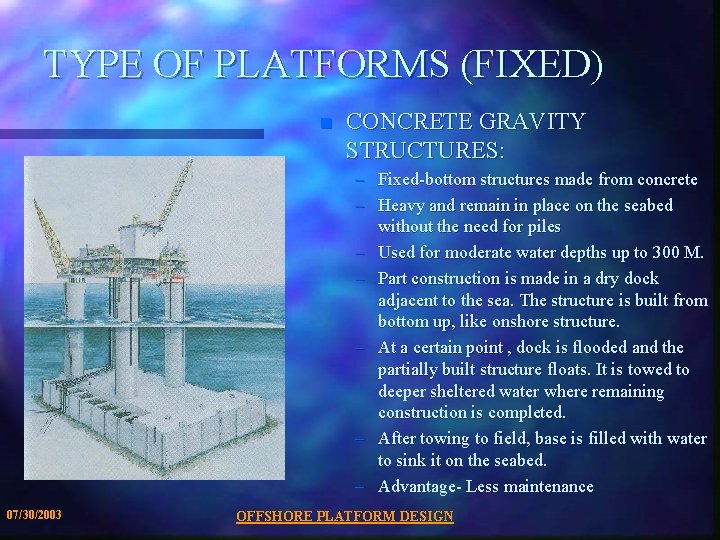 TYPE OF PLATFORMS (FIXED)

CONCRETE GRAVITY STRUCTURES:

– Fixed-bottom structures made from concrete
– Heavy and remain in place on the seabed without the need for piles
– Used for moderate water depths up to 300 M.
– Part construction is made in a dry dock adjacent to the sea. The structure is built from bottom up, like onshore structure.
– At a certain point , dock is flooded and the partially built structure floats. It is towed to deeper sheltered water where remaining construction is completed.
– After towing to field, base is filled with water to sink it on the seabed.
– Advantage- Less maintenance

07/30/2003

OFFSHORE PLATFORM DESIGN